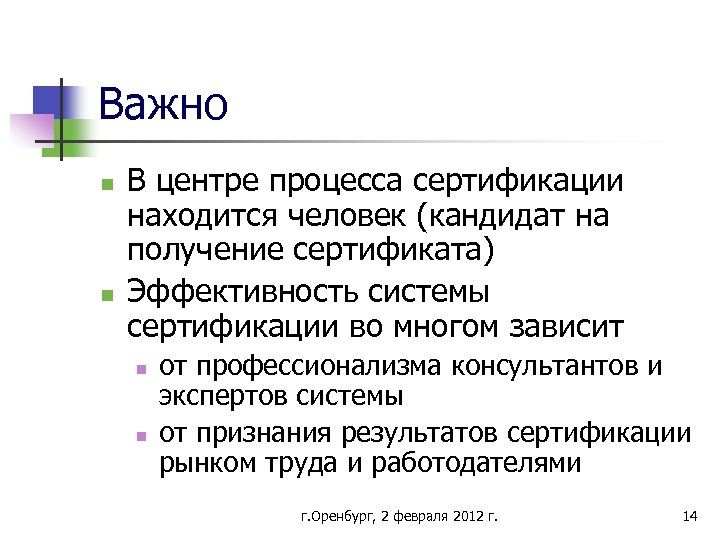 Важно

- В центре процесса сертификации находится человек (кандидат на получение сертификата)
- Эффективность системы сертификации во многом зависит
  - от профессионализма консультантов и экспертов системы
  - от признания результатов сертификации рынком труда и работодателями

г.Оренбург, 2 февраля 2012 г.

14